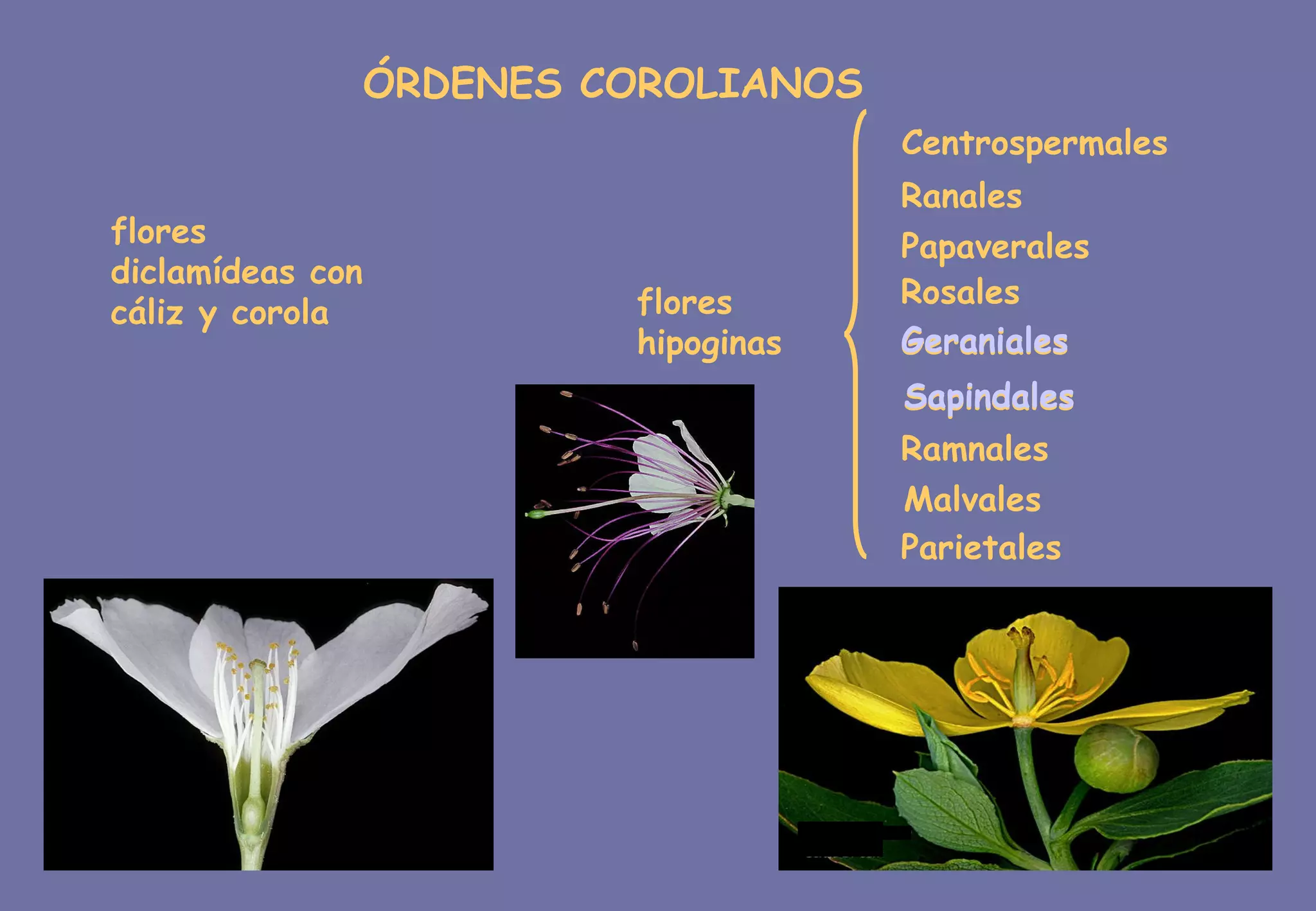 ÓRDENES COROLIANOS

flores diclamídeas con cáliz y corola

flores hipoginas

Centrospermales
Ranales
Papaverales
Rosales
Geraniales
Sapindales
Ramnales
Malvales
Parietales